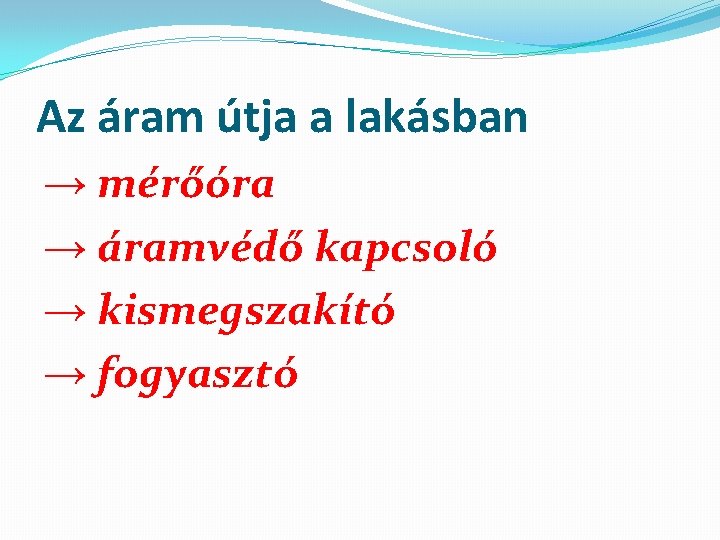 Az áram útja a lakásban

→ mérőóra

→ áramvédő kapcsoló

→ kismegszakító

→ fogyasztó